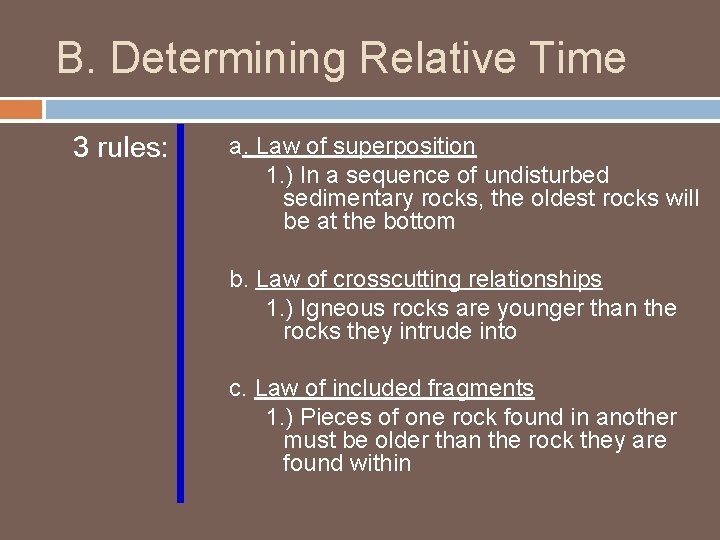 B. Determining Relative Time

3 rules:

a. Law of superposition
1.) In a sequence of undisturbed sedimentary rocks, the oldest rocks will be at the bottom

b. Law of crosscutting relationships
1.) Igneous rocks are younger than the rocks they intrude into

c. Law of included fragments
1.) Pieces of one rock found in another must be older than the rock they are found within